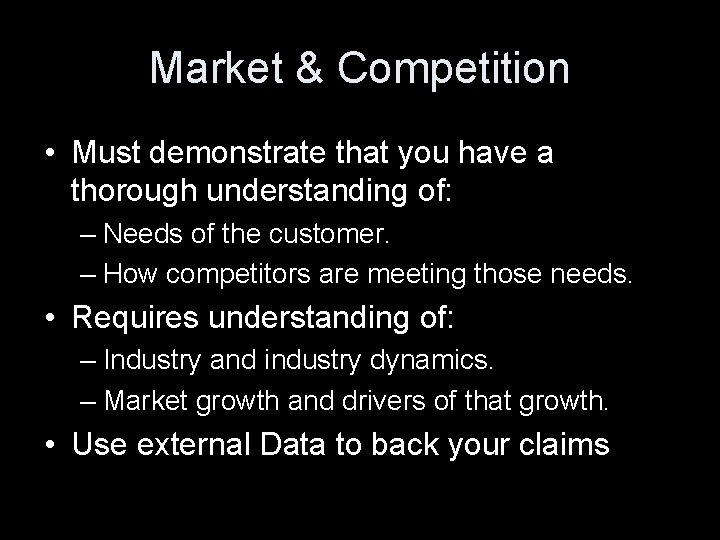 Market & Competition

• Must demonstrate that you have a thorough understanding of:
– Needs of the customer.
– How competitors are meeting those needs.
• Requires understanding of:
– Industry and industry dynamics.
– Market growth and drivers of that growth.
• Use external Data to back your claims